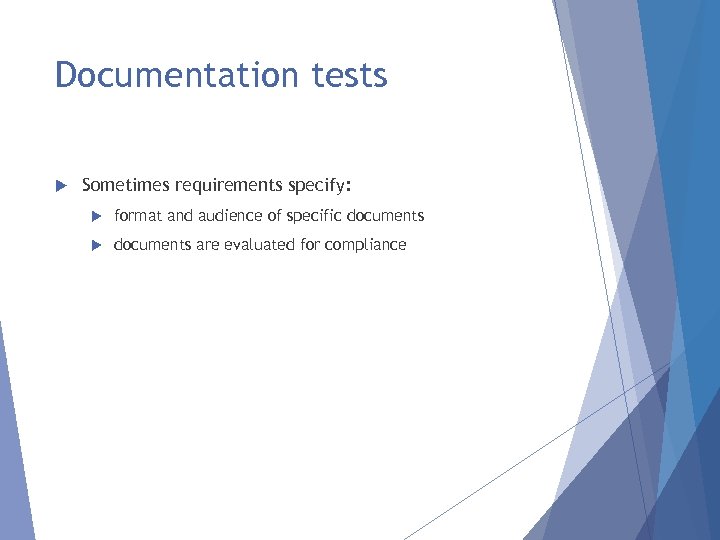 Documentation tests

Sometimes requirements specify:

format and audience of specific documents

documents are evaluated for compliance